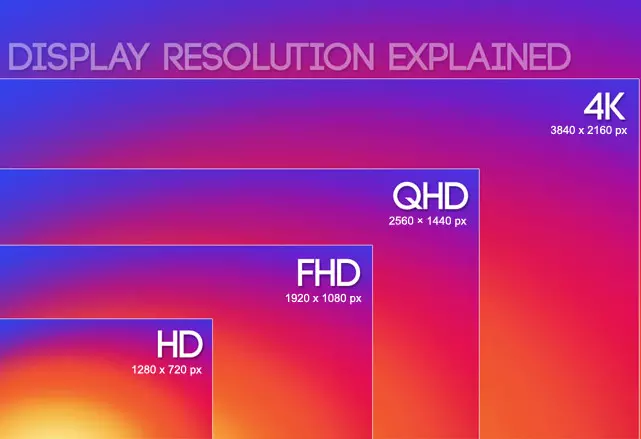 DISPLAY RESOLUTION EXPLAINED

4K
3840 x 2160 px

QHD
2560 × 1440 px

FHD
1920 x 1080 px

HD
1280 x 720 px